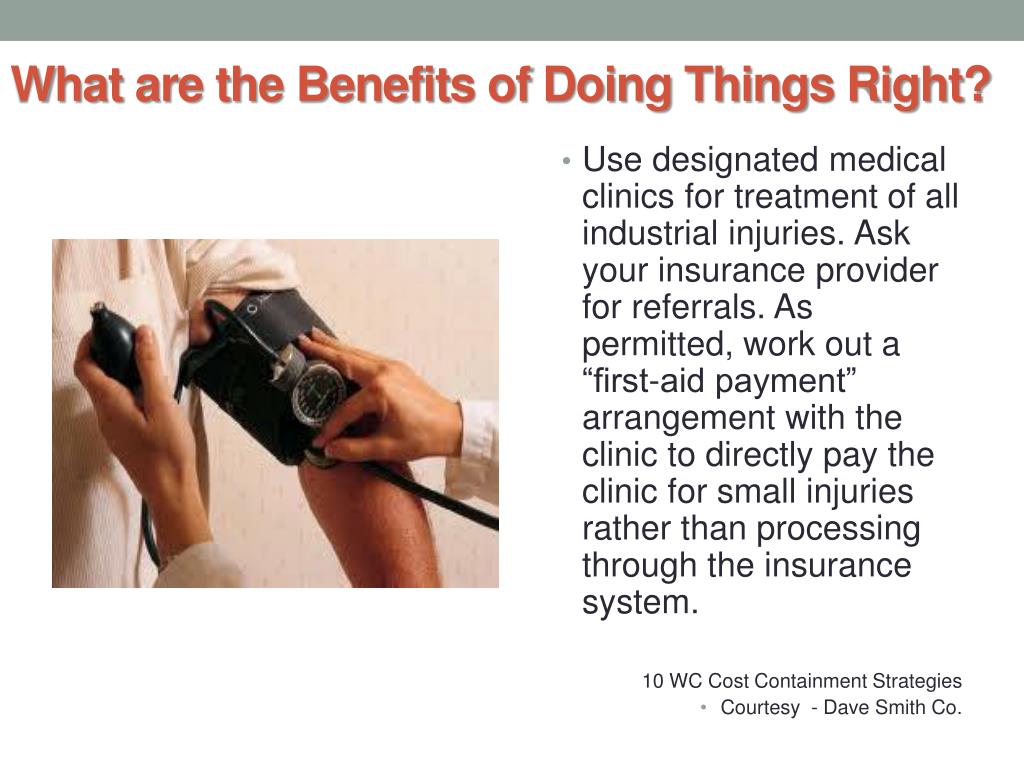 What are the Benefits of Doing Things Right?

• Use designated medical clinics for treatment of all industrial injuries. Ask your insurance provider for referrals. As permitted, work out a “first-aid payment” arrangement with the clinic to directly pay the clinic for small injuries rather than processing through the insurance system.

10 WC Cost Containment Strategies
• Courtesy - Dave Smith Co.